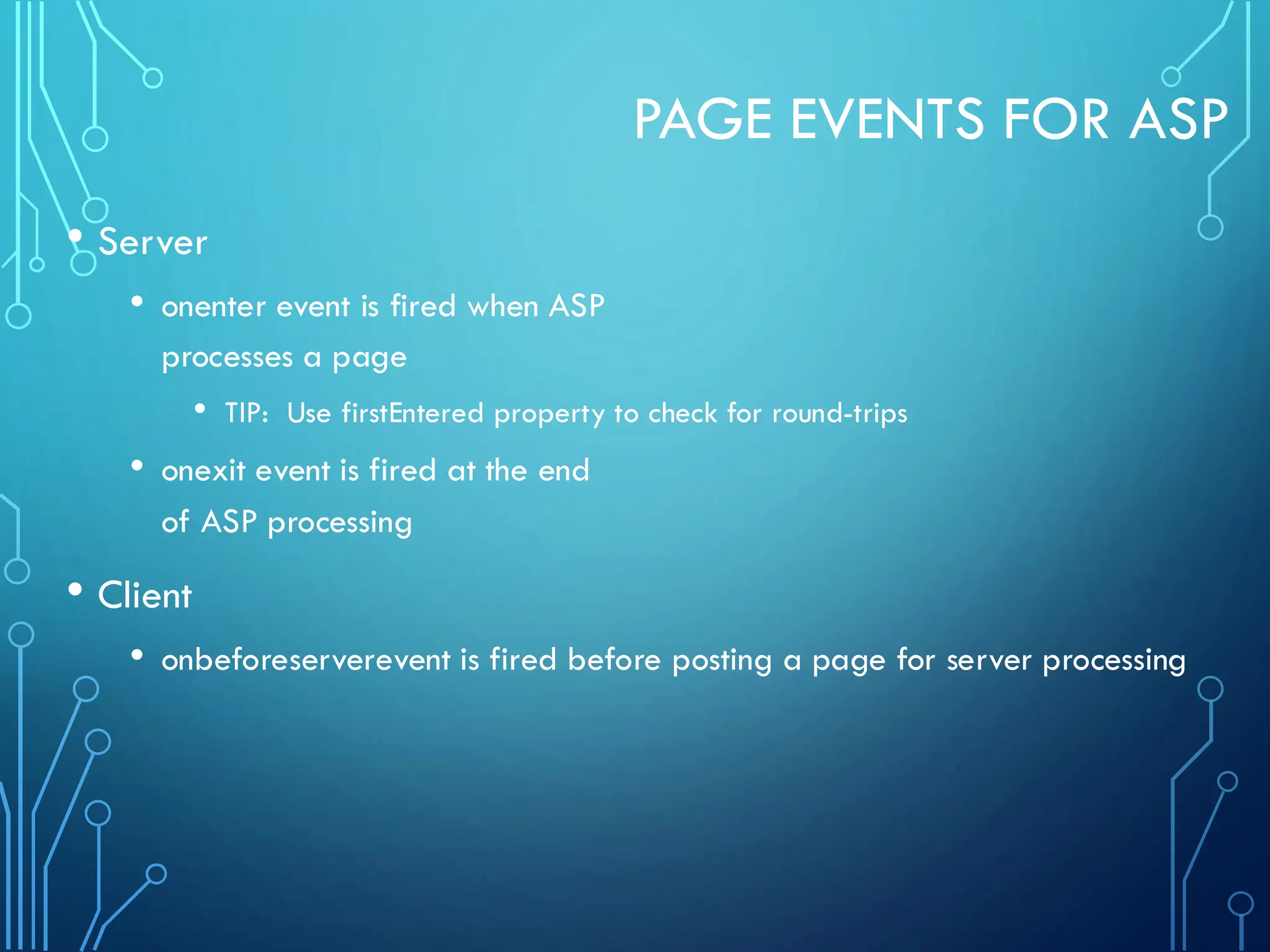 PAGE EVENTS FOR ASP

• Server
  • onenter event is fired when ASP processes a page
    • TIP: Use firstEntered property to check for round-trips
  • onexit event is fired at the end of ASP processing
• Client
  • onbeforeserverevent is fired before posting a page for server processing